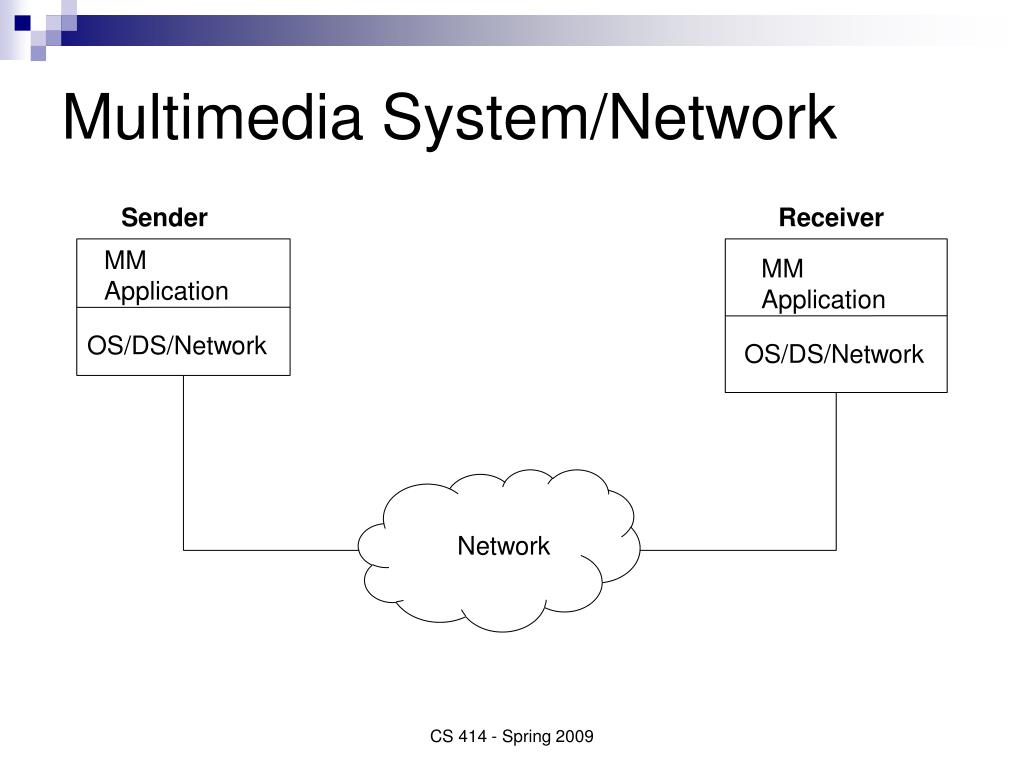 Multimedia System/Network

Sender

MM Application

OS/DS/Network

Receiver

MM Application

OS/DS/Network

Network

CS 414 - Spring 2009